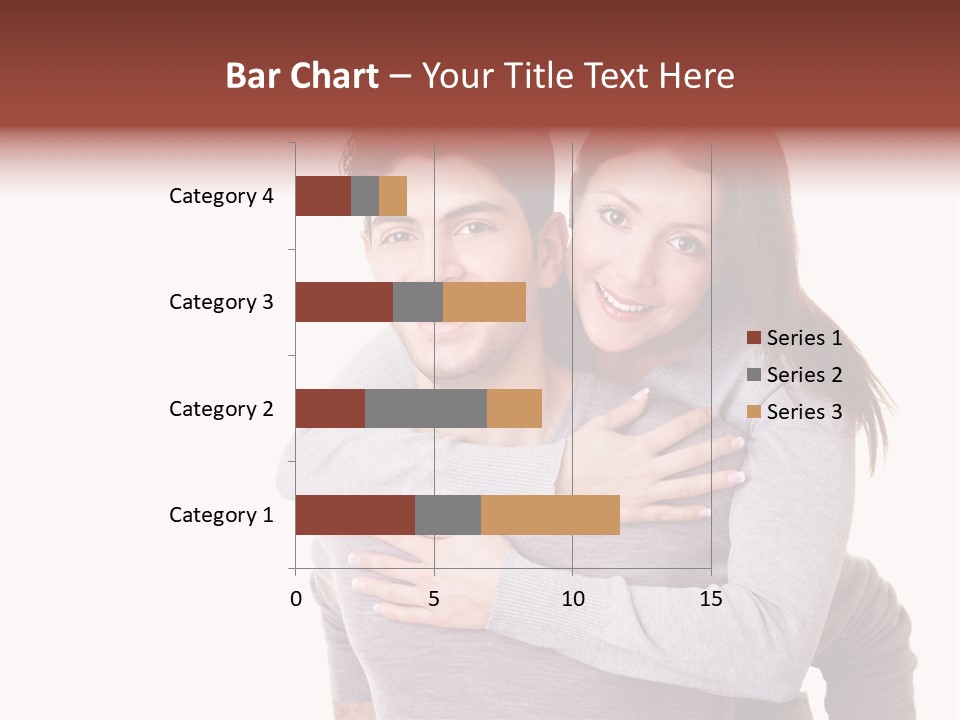 Bar Chart – Your Title Text Here

Category 4
Category 3
Category 2
Category 1

0 5 10 15

Series 1
Series 2
Series 3